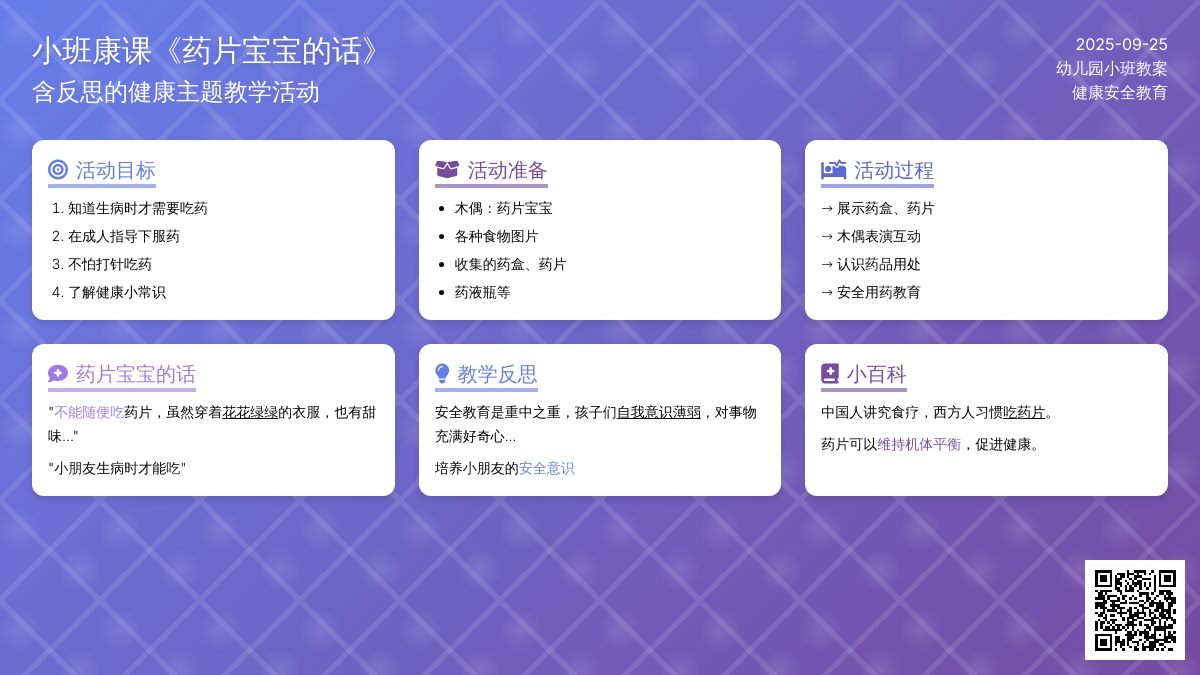 小班康课《药片宝宝的话》
含反思的健康主题教学活动

2025-09-25
幼儿园小班教案
健康安全教育

活动目标

1. 知道生病时才需要吃药
2. 在成人指导下服药
3. 不怕打针吃药
4. 了解健康小常识

活动准备

- 木偶：药片宝宝
- 各种食物图片
- 收集的药盒、药片
- 药液瓶等

活动过程

→ 展示药盒、药片
→ 木偶表演互动
→ 认识药品用处
→ 安全用药教育

药片宝宝的话

"不能随便吃药片，虽然穿着花花绿绿的衣服，也有甜味..."

"小朋友生病时才能吃"

教学反思

安全教育是重中之重，孩子们自我意识薄弱，对事物充满好奇心...

培养小朋友的安全意识

小百科

中国人讲究食疗，西方人习惯吃药片。

药片可以维持机体平衡，促进健康。